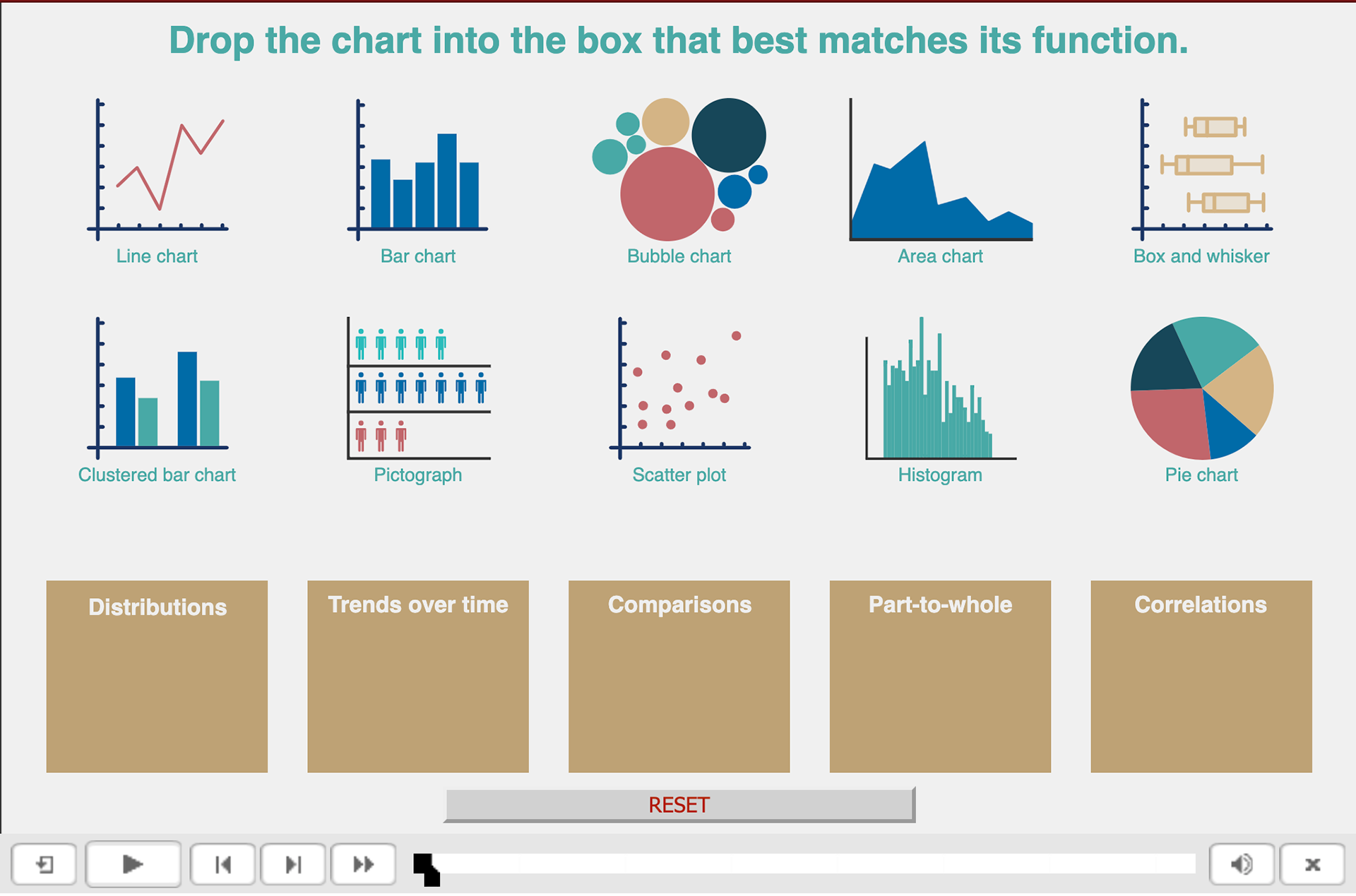 Drop the chart into the box that best matches its function.

Line chart

Bar chart

Bubble chart

Area chart

Box and whisker

Clustered bar chart

Pictograph

Scatter plot

Histogram

Pie chart

Distributions

Trends over time

Comparisons

Part-to-whole

Correlations

RESET